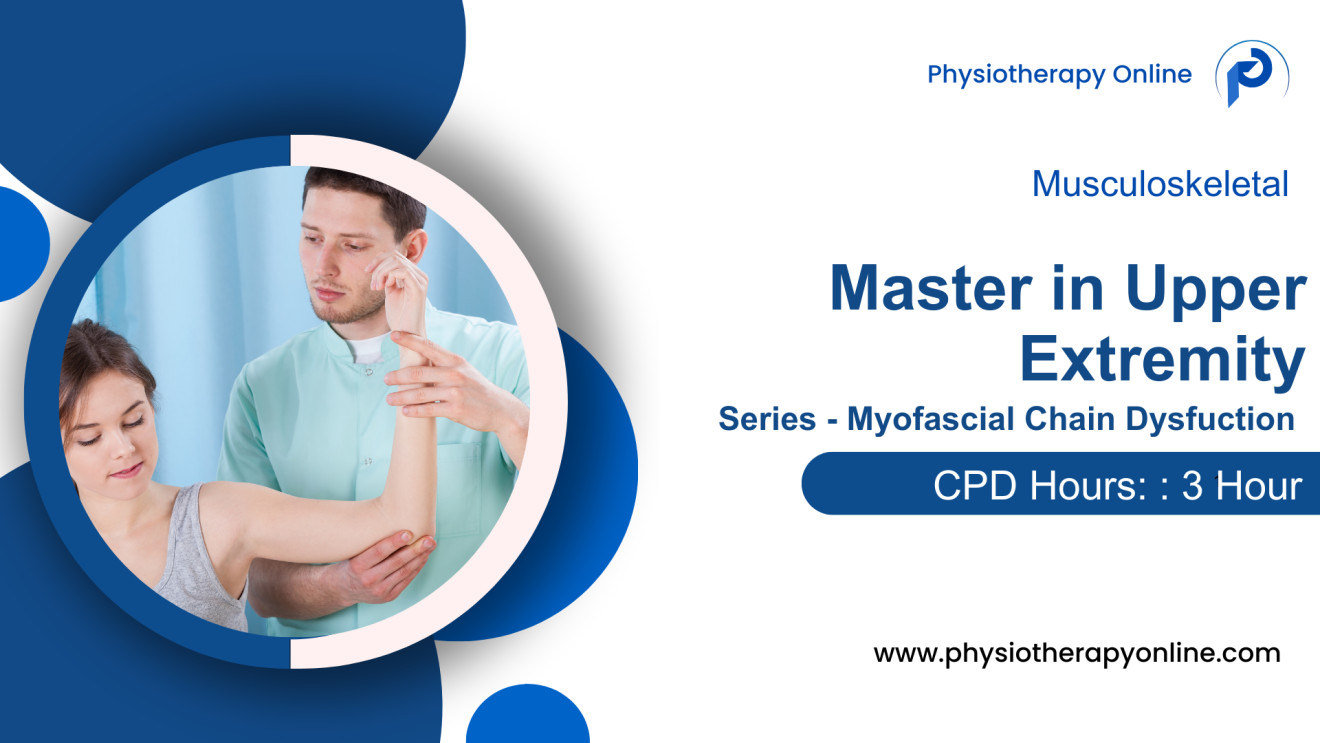 Physiotherapy Online

Musculoskeletal

Master in Upper Extremity

Series - Myofascial Chain Dysfuction

CPD Hours: : 3 Hour

www.physiotherapyonline.com